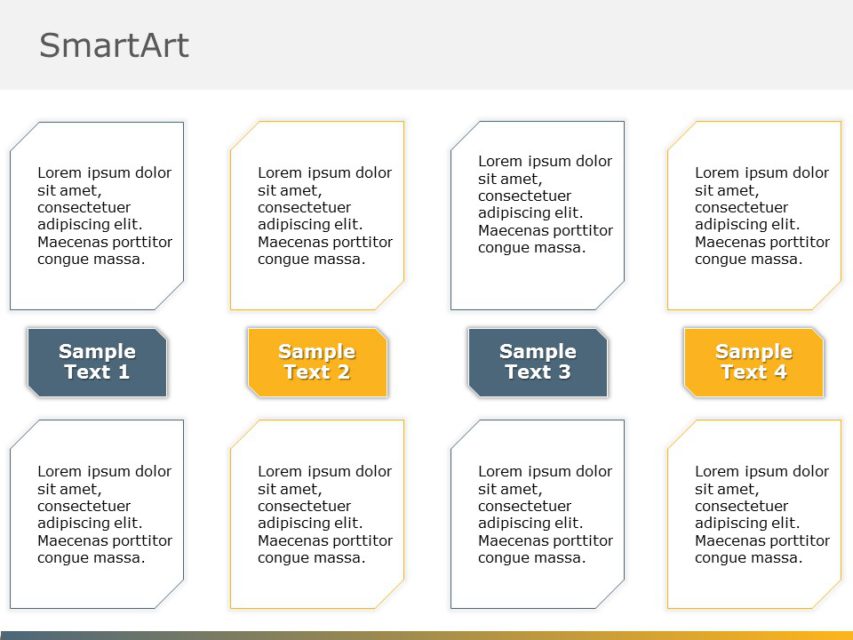 SmartArt

Lorem ipsum dolor sit amet, consectetuer adipiscing elit. Maecenas porttitor congue massa.

Sample Text 1

Lorem ipsum dolor sit amet, consectetuer adipiscing elit. Maecenas porttitor congue massa.

Lorem ipsum dolor sit amet, consectetuer adipiscing elit. Maecenas porttitor congue massa.

Sample Text 2

Lorem ipsum dolor sit amet, consectetuer adipiscing elit. Maecenas porttitor congue massa.

Lorem ipsum dolor sit amet, consectetuer adipiscing elit. Maecenas porttitor congue massa.

Sample Text 3

Lorem ipsum dolor sit amet, consectetuer adipiscing elit. Maecenas porttitor congue massa.

Lorem ipsum dolor sit amet, consectetuer adipiscing elit. Maecenas porttitor congue massa.

Sample Text 4

Lorem ipsum dolor sit amet, consectetuer adipiscing elit. Maecenas porttitor congue massa.